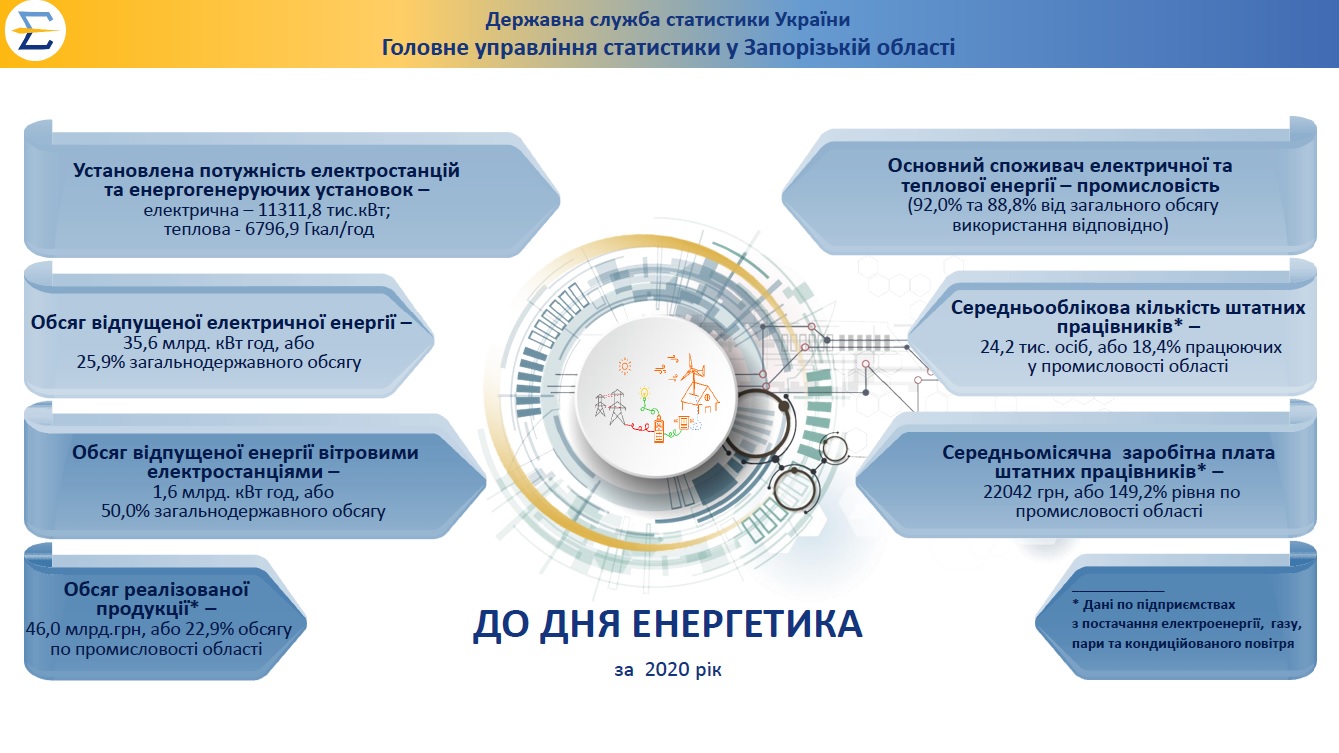 Державна служба статистики України
Головне управління статистики у Запорізькій області

Установлена потужність електростанцій та енергогенеруючих установок – електрична – 11311,8 тис.кВт; теплова - 6796,9 Гкал/год

Обсяг відпущеної електричної енергії – 35,6 млрд. кВт год, або 25,9% загальнодержавного обсягу

Обсяг відпущеної енергії вітровими електростанціями – 1,6 млрд. кВт год, або 50,0% загальнодержавного обсягу

Обсяг реалізованої продукції* – 46,0 млрд.грн, або 22,9% обсягу по промисловості області

Основний споживач електричної та теплової енергії – промисловість (92,0% та 88,8% від загального обсягу використання відповідно)

Середньооблікова кількість штатних працівників* – 24,2 тис. осіб, або 18,4% працюючих у промисловості області

Середньомісячна заробітна плата штатних працівників* – 22042 грн, або 149,2% рівня по промисловості області

* Дані по підприємствах з постачання електроенергії, газу, пари та кондиційованого повітря

ДО ДНЯ ЕНЕРГЕТИКА

за 2020 рік